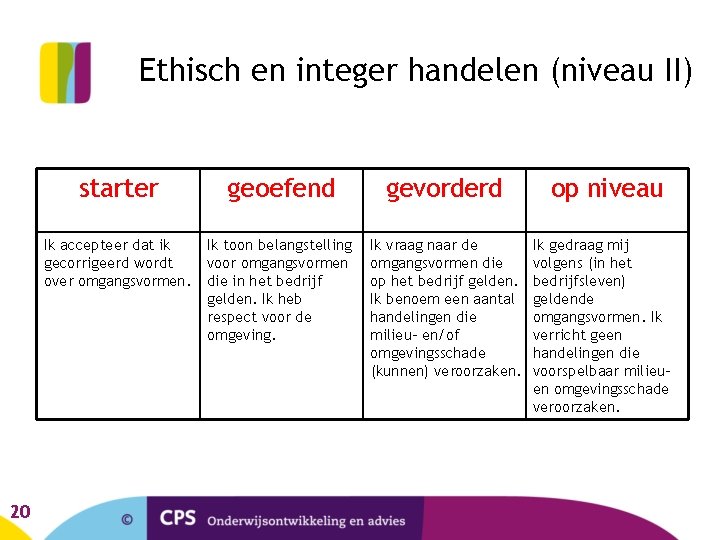 Ethisch en integer handelen (niveau II)

| starter | geoefend | gevorderd | op niveau |
|---|---|---|---|
| Ik accepteer dat ik gecorrigeerd wordt over omgangsvormen. | Ik toon belangstelling voor omgangsvormen die in het bedrijf gelden. Ik heb respect voor de omgeving. | Ik vraag naar de omgangsvormen die op het bedrijf gelden. Ik benoem een aantal handelingen die milieu- en/of omgevingsschade (kunnen) veroorzaken. | Ik gedraag mij volgens (in het bedrijfsleven) geldende omgangsvormen. Ik verricht geen handelingen die voorspelbaar milieu- en omgevingsschade veroorzaken. |

20

© CPS Onderwijsontwikkeling en advies